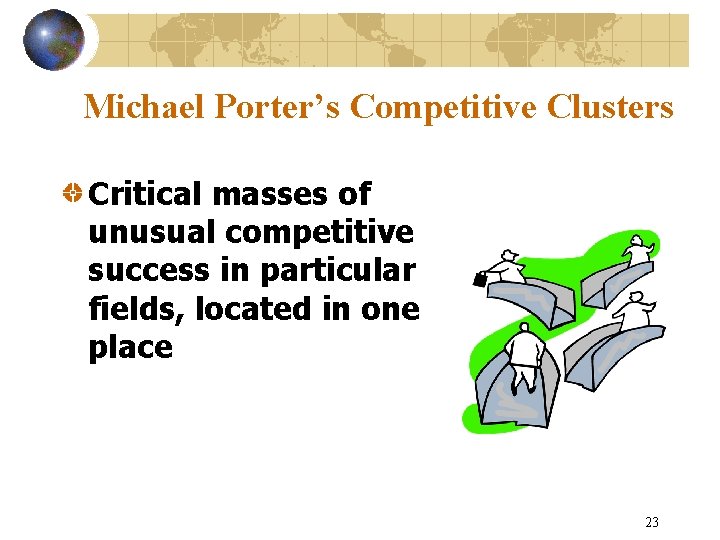 Michael Porter's Competitive Clusters

Critical masses of unusual competitive success in particular fields, located in one place

23